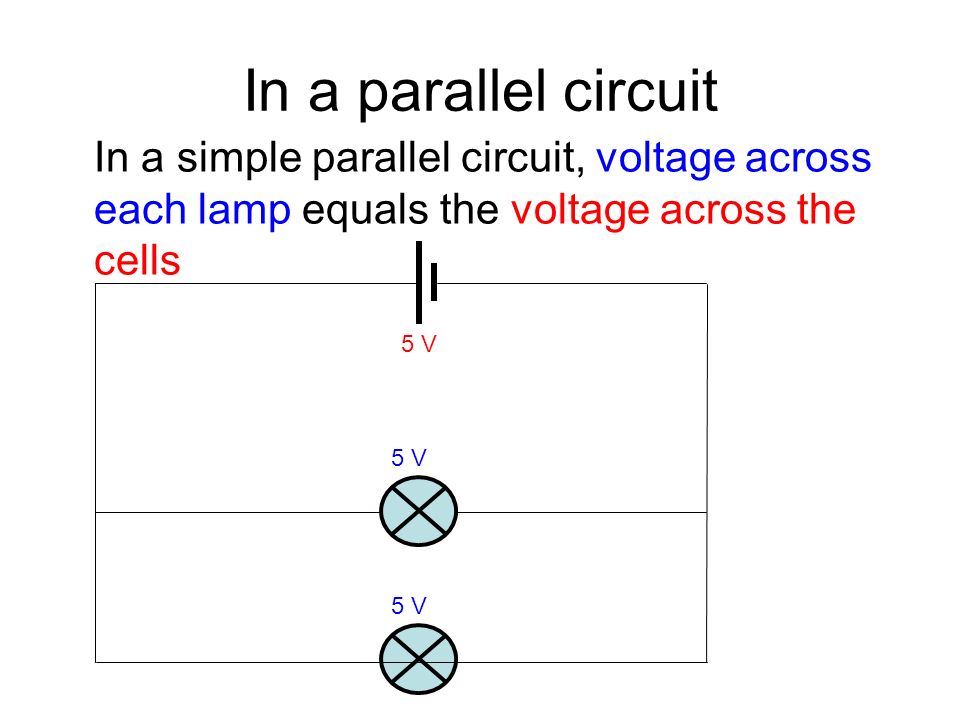 In a parallel circuit

In a simple parallel circuit, voltage across each lamp equals the voltage across the cells

5 V

5 V

5 V